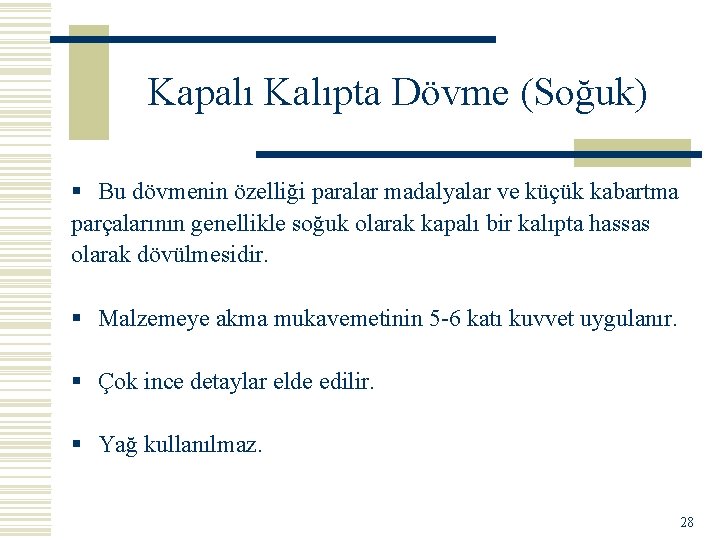 Kapalı Kalıpta Dövme (Soğuk)

▪ Bu dövmenin özelliği paralar madalyalar ve küçük kabartma parçalarının genellikle soğuk olarak kapalı bir kalıpta hassas olarak dövülmesidir.

▪ Malzemeye akma mukavemetinin 5-6 katı kuvvet uygulanır.

▪ Çok ince detaylar elde edilir.

▪ Yağ kullanılmaz.

28